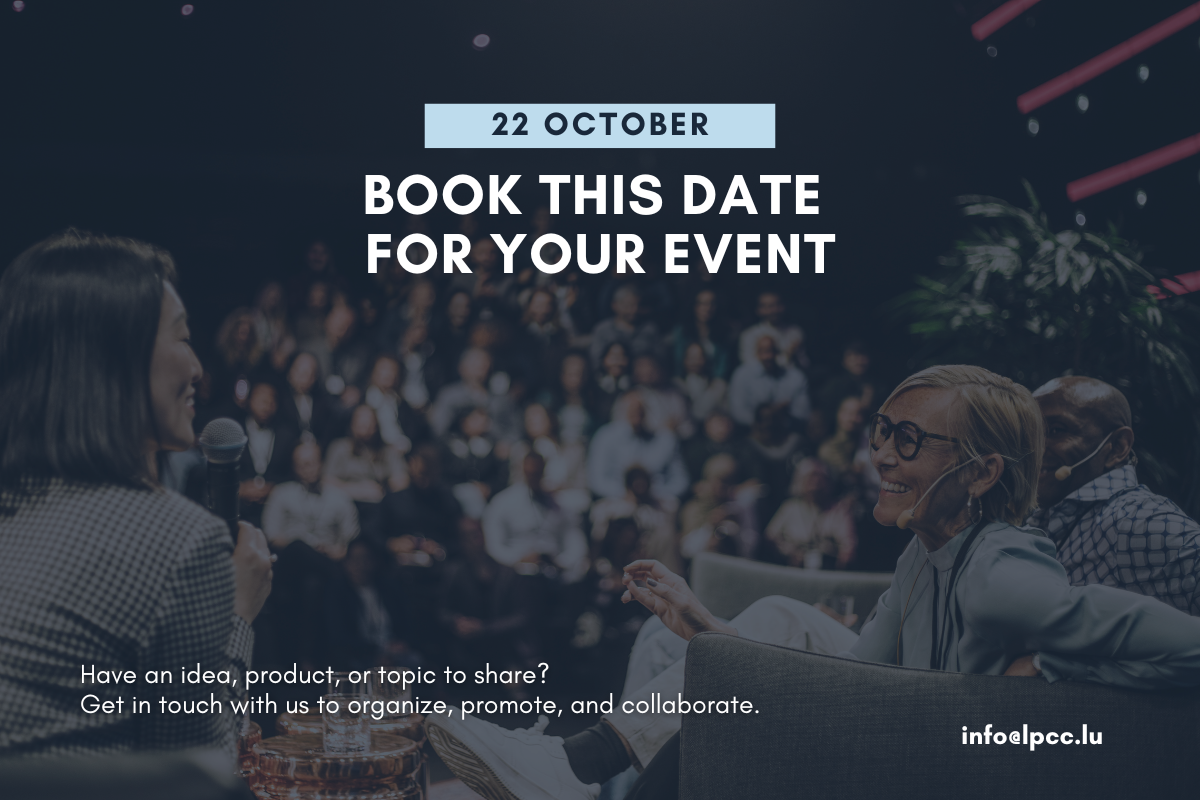 22 OCTOBER

BOOK THIS DATE FOR YOUR EVENT

Have an idea, product, or topic to share?
Get in touch with us to organize, promote, and collaborate.

info@lpcc.lu